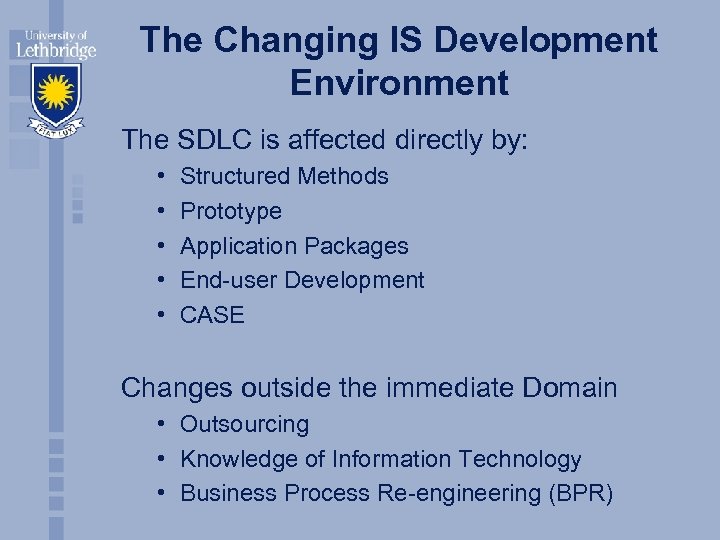 University of Lethbridge

FIAT LUX

The Changing IS Development Environment

The SDLC is affected directly by:

• Structured Methods
• Prototype
• Application Packages
• End-user Development
• CASE

Changes outside the immediate Domain

• Outsourcing
• Knowledge of Information Technology
• Business Process Re-engineering (BPR)